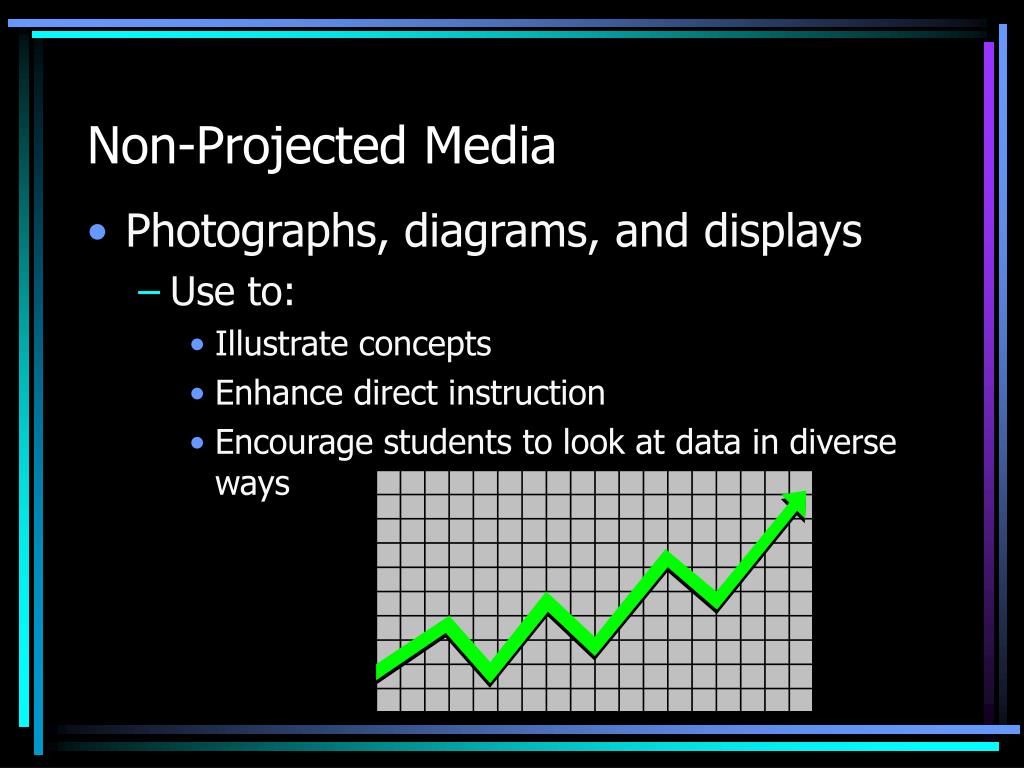 Non-Projected Media

• Photographs, diagrams, and displays
– Use to:
• Illustrate concepts
• Enhance direct instruction
• Encourage students to look at data in diverse ways